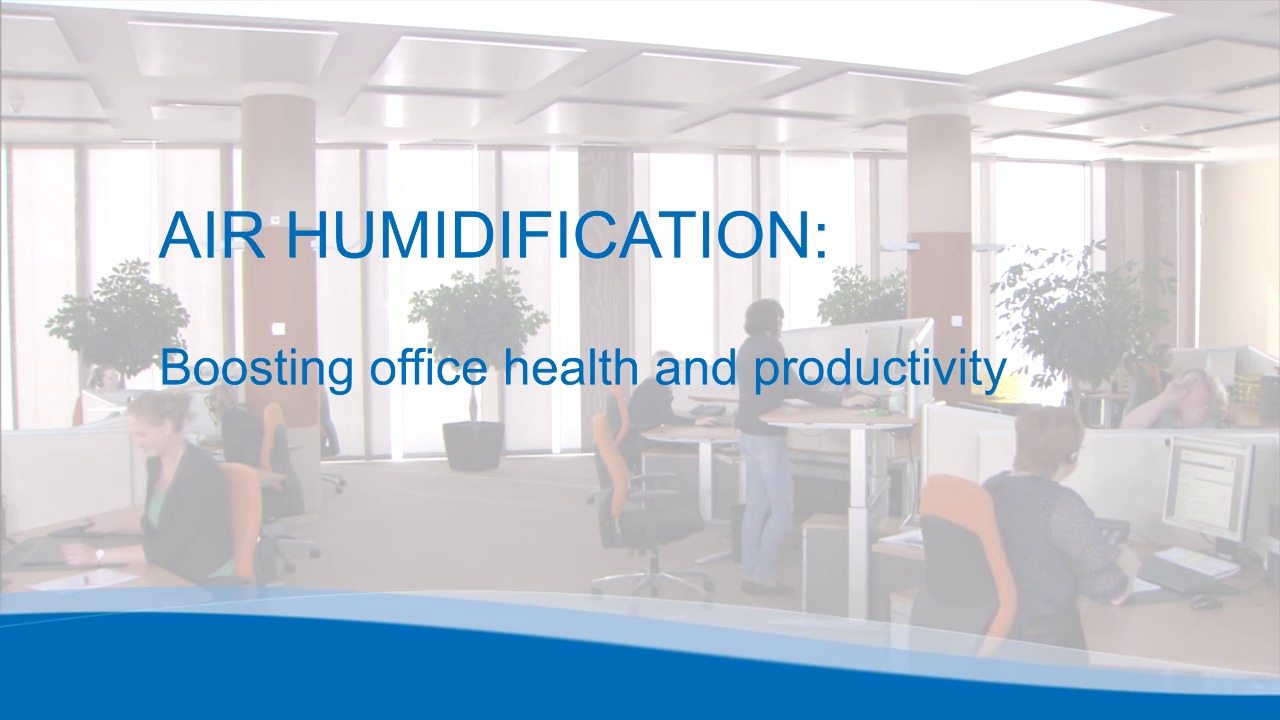 AIR HUMIDIFICATION:

Boosting office health and productivity